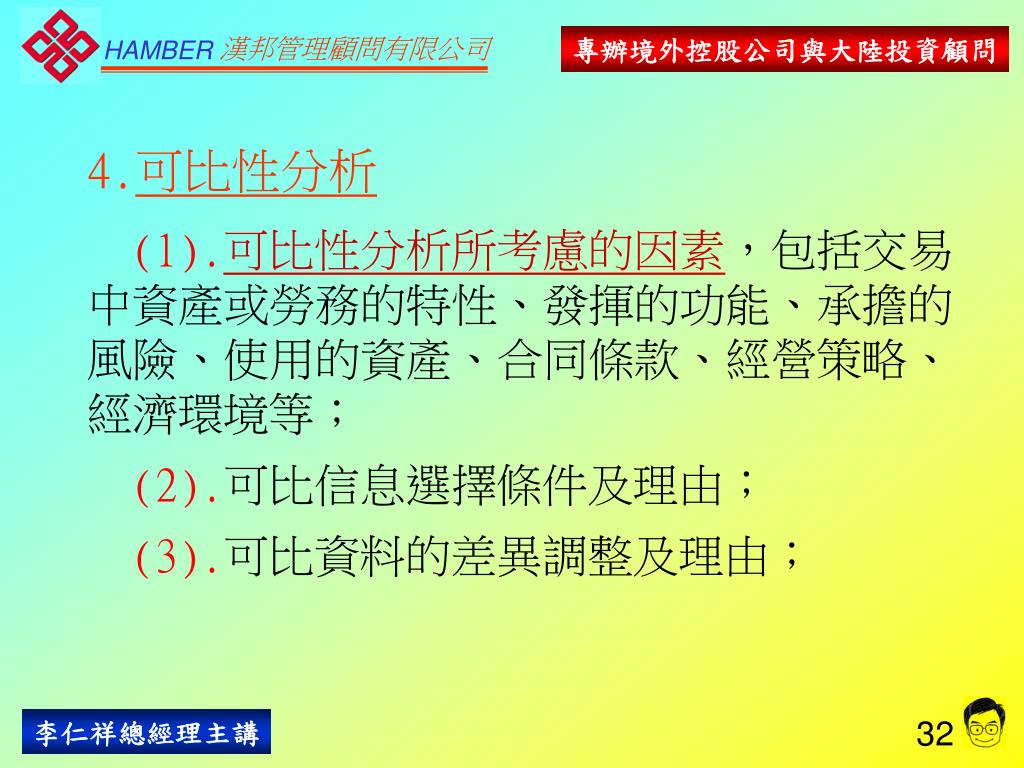 HAMBER 漢邦管理顧問有限公司

專辦境外控股公司與大陸投資顧問

4.可比性分析

(1).可比性分析所考慮的因素，包括交易中資產或勞務的特性、發揮的功能、承擔的風險、使用的資產、合同條款、經營策略、經濟環境等；

(2).可比信息選擇條件及理由；

(3).可比資料的差異調整及理由；

李仁祥總經理主講

32